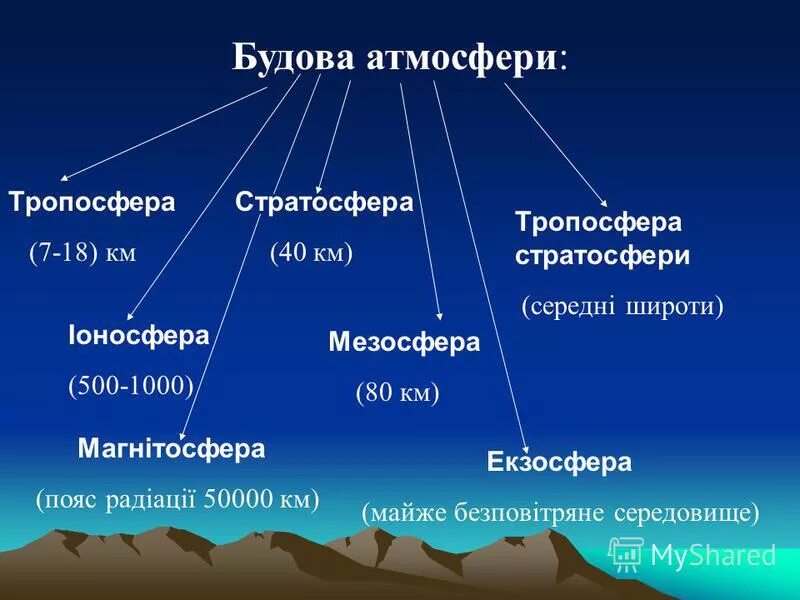 Будова атмосфери:

Тропосфера
(7-18) км

Стратосфера
(40 км)

Тропосфера стратосфери
(середні широти)

Іоносфера
(500-1000)

Мезосфера
(80 км)

Магнітосфера
(пояс радіації 50000 км)

Екзосфера
(майже безповітряне середовище)

MyShared